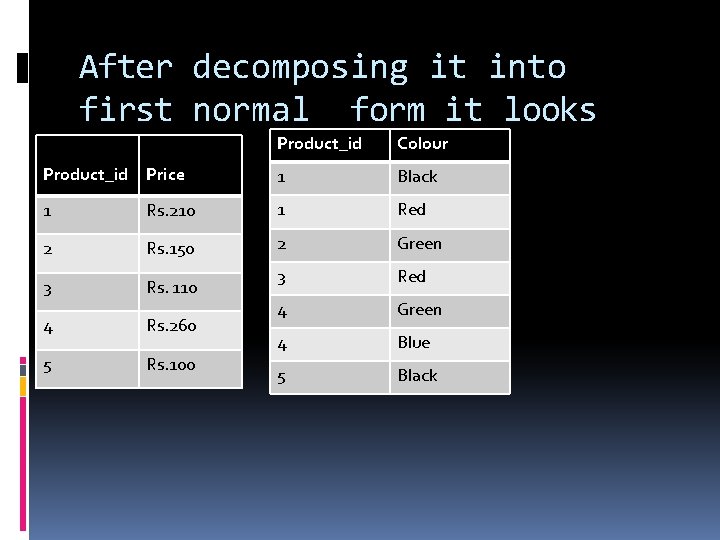 After decomposing it into first normal  form it looks

| Product_id | Price |
|---|---|
| 1 | Rs.210 |
| 2 | Rs.150 |
| 3 | Rs. 110 |
| 4 | Rs.260 |
| 5 | Rs.100 |

| Product_id | Colour |
|---|---|
| 1 | Black |
| 1 | Red |
| 2 | Green |
| 3 | Red |
| 4 | Green |
| 4 | Blue |
| 5 | Black |